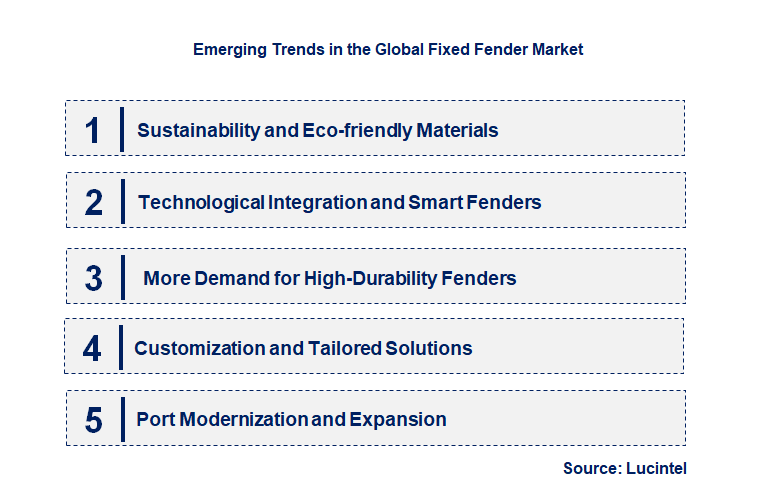 Emerging Trends in the Global Fixed Fender Market

1 Sustainability and Eco-friendly Materials

2 Technological Integration and Smart Fenders

3 More Demand for High-Durability Fenders

4 Customization and Tailored Solutions

5 Port Modernization and Expansion

Source: Lucintel